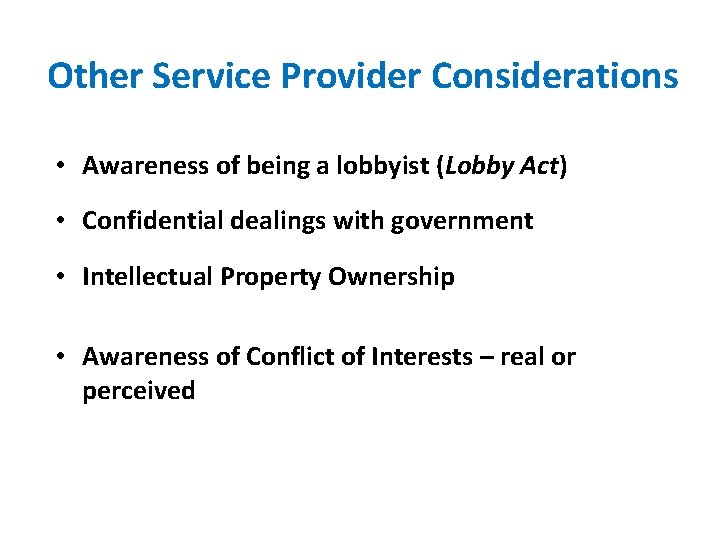 Other Service Provider Considerations

• Awareness of being a lobbyist (Lobby Act)

• Confidential dealings with government

• Intellectual Property Ownership

• Awareness of Conflict of Interests – real or perceived